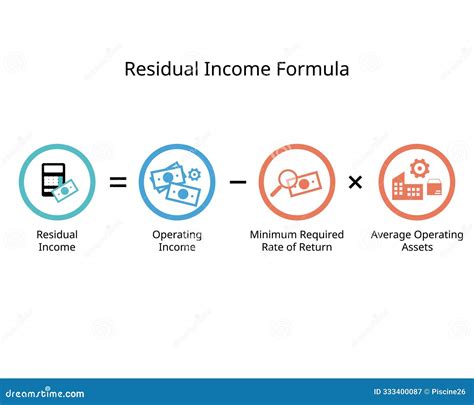 Residual Income Formula

Residual Income = Operating Income − Minimum Required Rate of Return × Average Operating Assets

dreamstime.com

ID 333400087 © Piscine26